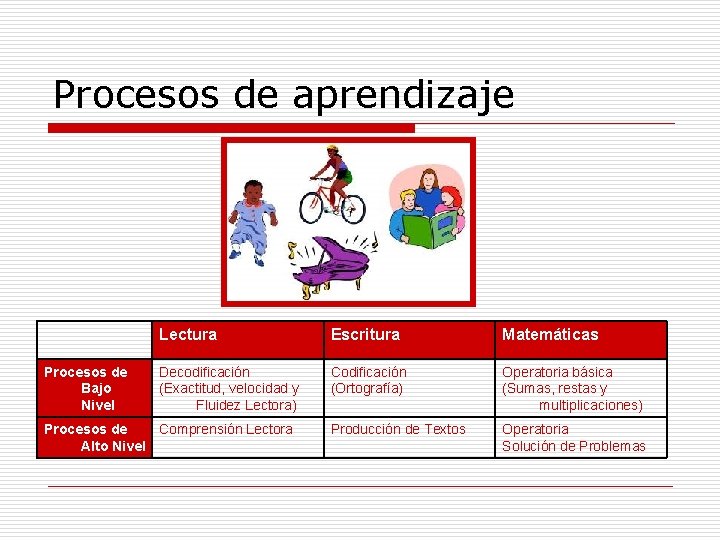 Procesos de aprendizaje

| | Lectura | Escritura | Matemáticas |
|---|---|---|---|
| Procesos de Bajo Nivel | Decodificación (Exactitud, velocidad y Fluidez Lectora) | Codificación (Ortografía) | Operatoria básica (Sumas, restas y multiplicaciones) |
| Procesos de Alto Nivel | Comprensión Lectora | Producción de Textos | Operatoria Solución de Problemas |